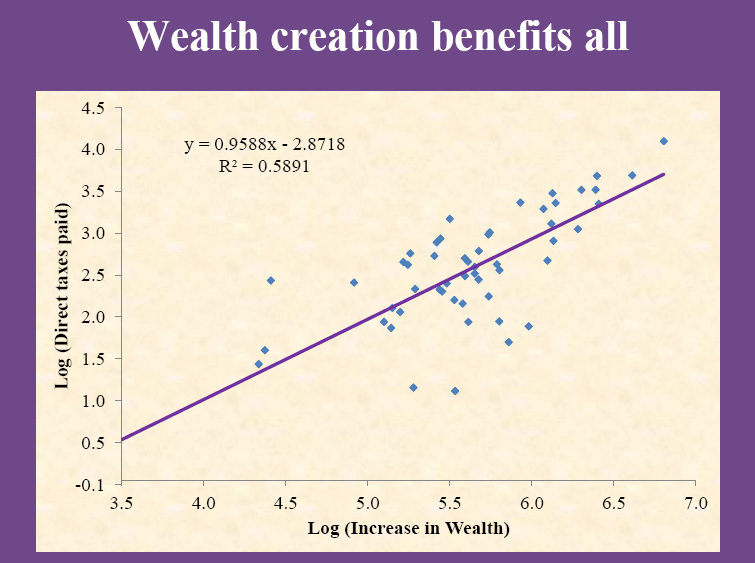 Wealth creation benefits all

$y = 0.9588x - 2.8718$
$R^2 = 0.5891$

Log (Direct taxes paid)

4.5
4.0
3.5
3.0
2.5
2.0
1.5
1.0
0.5
-0.1

3.5 4.0 4.5 5.0 5.5 6.0 6.5 7.0

Log (Increase in Wealth)